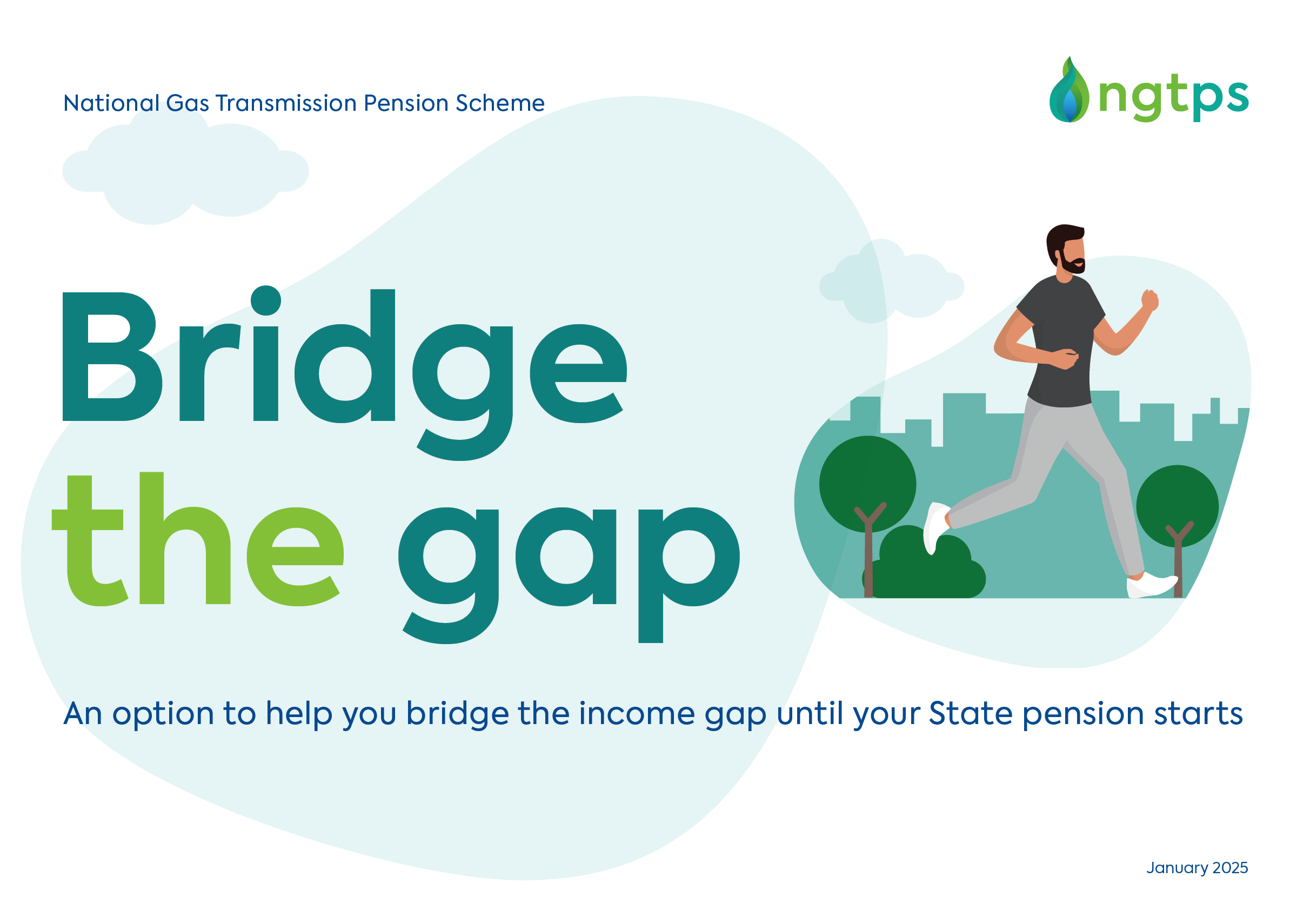 National Gas Transmission Pension Scheme

ngtps

Bridge
the gap

An option to help you bridge the income gap until your State pension starts

January 2025